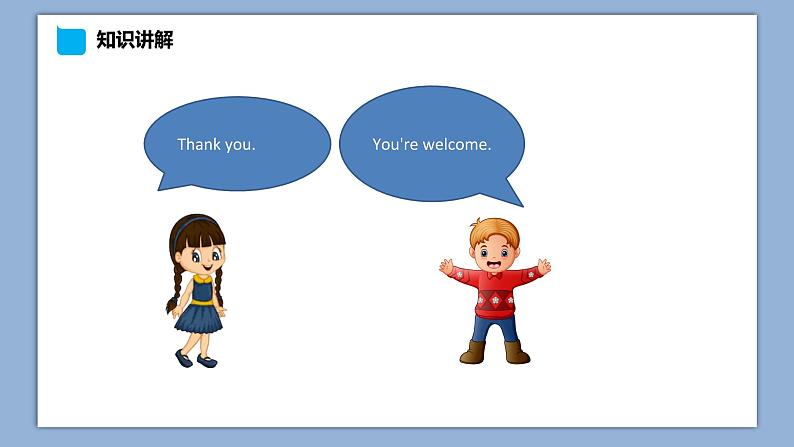 知识讲解

Thank you.

You're welcome.